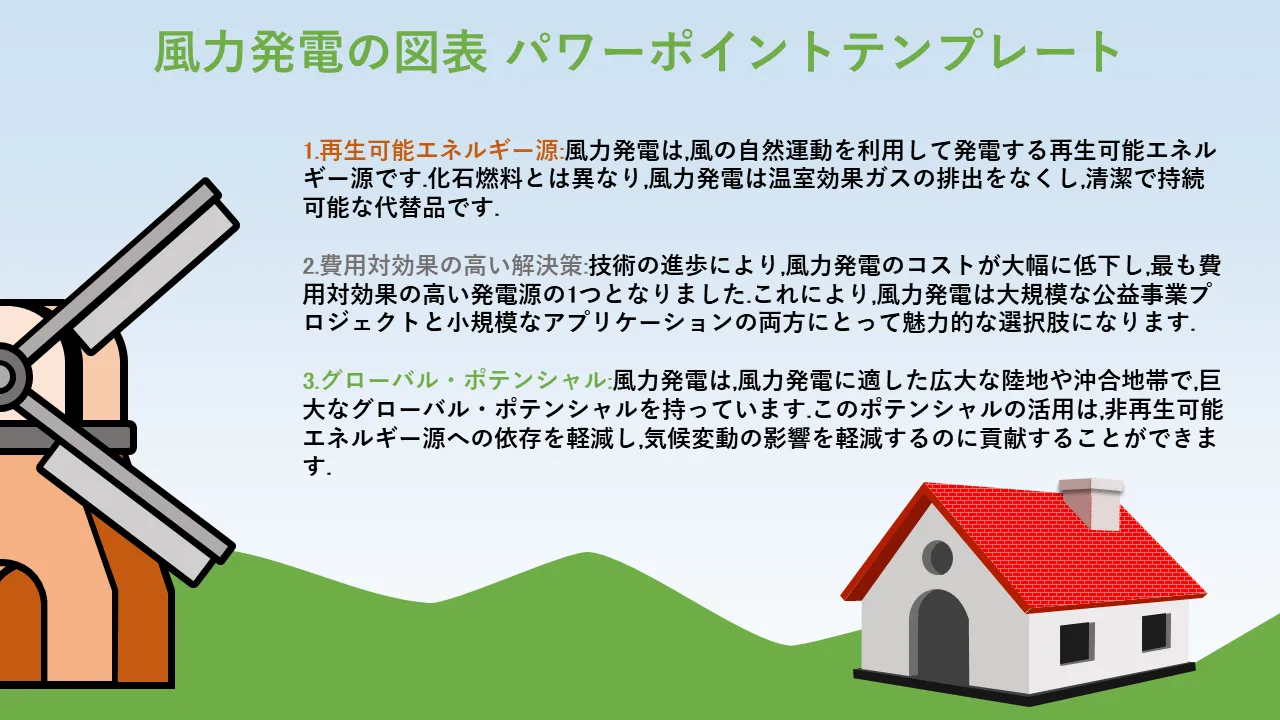 風力発電の図表 パワーポイントテンプレート

1.再生可能エネルギー源:風力発電は,風の自然運動を利用して発電する再生可能エネルギー源です.化石燃料とは異なり,風力発電は温室効果ガスの排出をなくし,清潔で持続可能な代替品です.

2.費用対効果の高い解決策:技術の進歩により,風力発電のコストが大幅に低下し,最も費用対効果の高い発電源の1つとなりました.これにより,風力発電は大規模な公益事業プロジェクトと小規模なアプリケーションの両方にとって魅力的な選択肢になります.

3.グローバル・ポテンシャル:風力発電は,風力発電に適した広大な陸地や沖合地帯で,巨大なグローバル・ポテンシャルを持っています.このポテンシャルの活用は,非再生可能エネルギー源への依存を軽減し,気候変動の影響を軽減するのに貢献することができます.